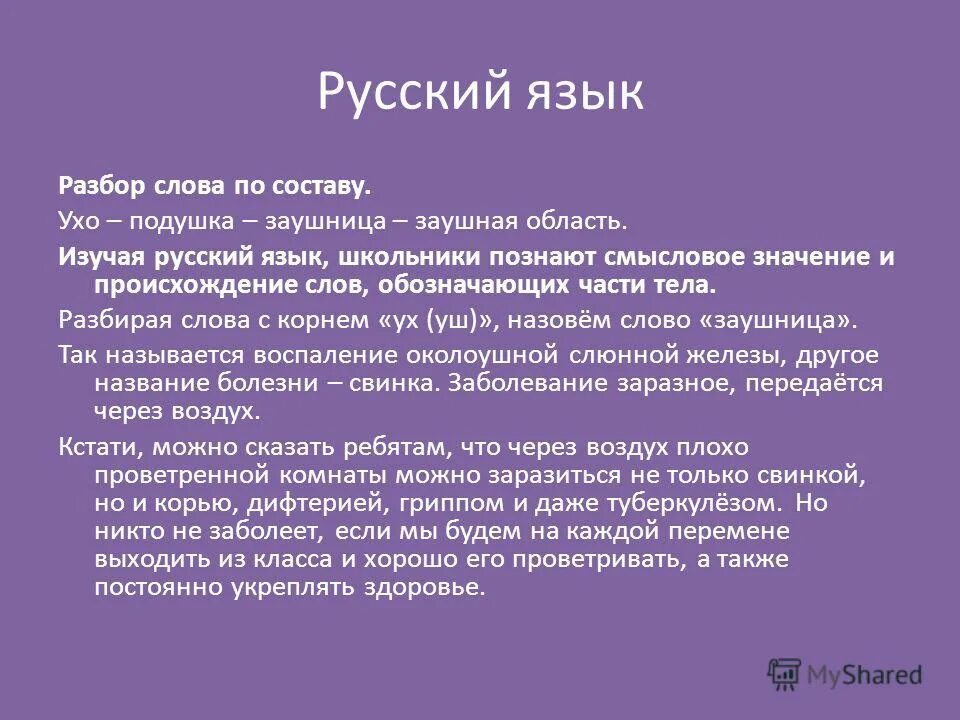 Русский язык

Разбор слова по составу.

Ухо – подушка – заушница – заушная область.

Изучая русский язык, школьники познают смысловое значение и происхождение слов, обозначающих части тела.

Разбирая слова с корнем «ух (уш)», назовём слово «заушница».

Так называется воспаление околоушной слюнной железы, другое название болезни – свинка. Заболевание заразное, передаётся через воздух.

Кстати, можно сказать ребятам, что через воздух плохо проветренной комнаты можно заразиться не только свинкой, но и корью, дифтерией, гриппом и даже туберкулёзом. Но никто не заболеет, если мы будем на каждой перемене выходить из класса и хорошо его проветривать, а также постоянно укреплять здоровье.

MyShared